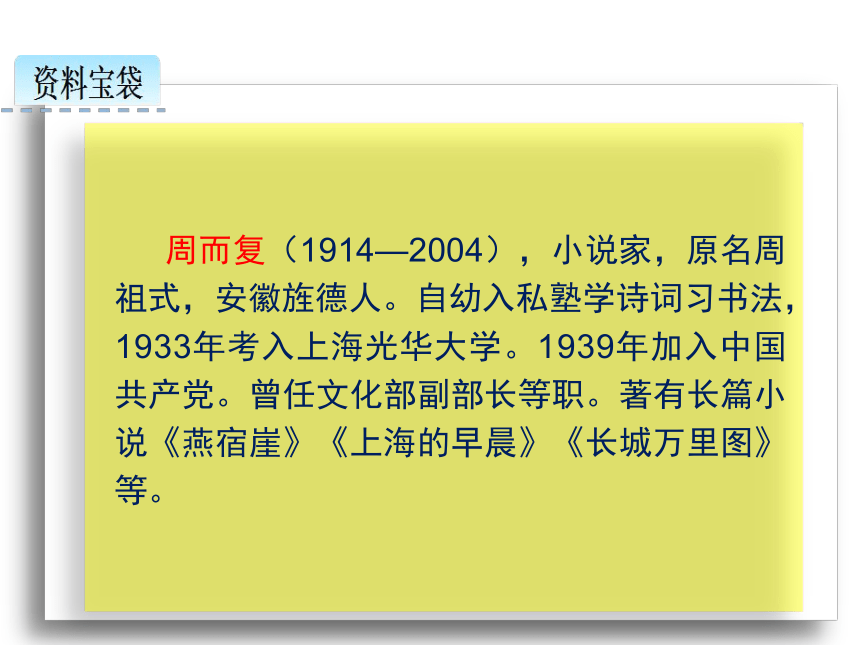 资料宝袋

周而复（1914—2004），小说家，原名周祖式，安徽旌德人。自幼入私塾学诗词习书法，1933年考入上海光华大学。1939年加入中国共产党。曾任文化部副部长等职。著有长篇小说《燕宿崖》《上海的早晨》《长城万里图》等。